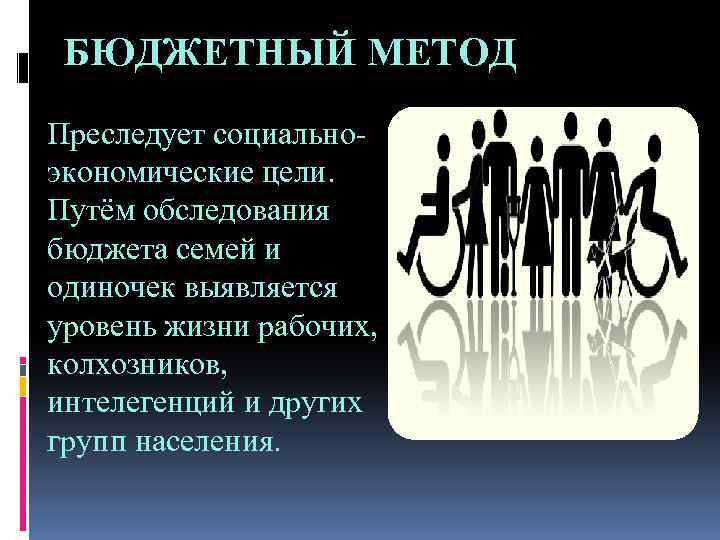 БЮДЖЕТНЫЙ МЕТОД

Преследует социально-экономические цели. Путём обследования бюджета семей и одиночек выявляется уровень жизни рабочих, колхозников, интелегенций и других групп населения.